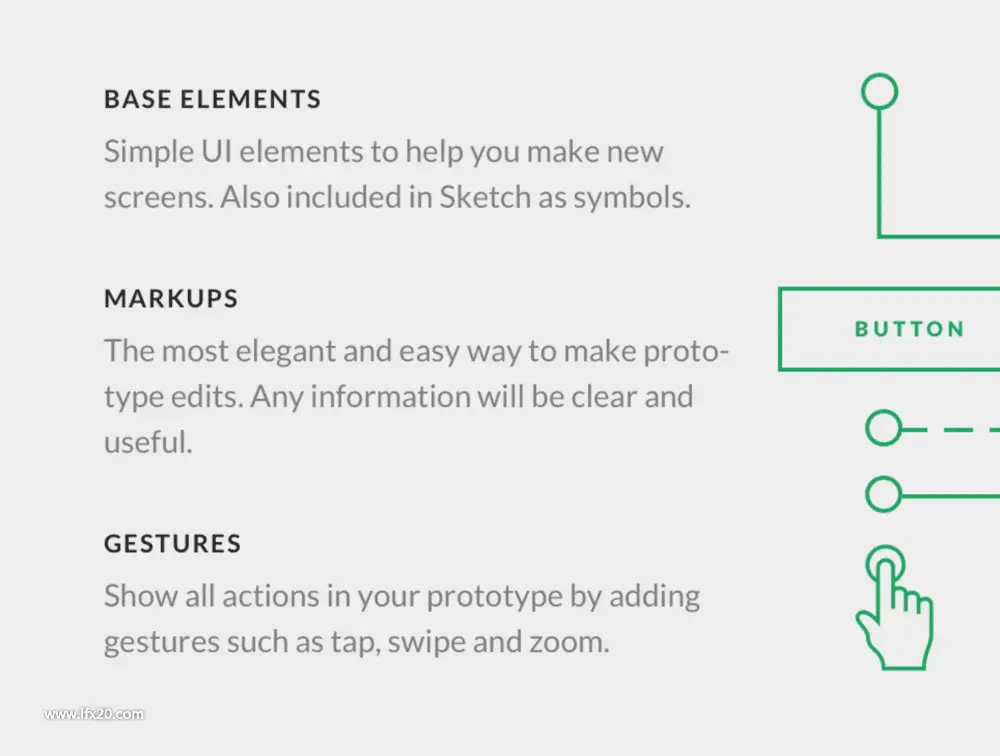 BASE ELEMENTS

Simple UI elements to help you make new screens. Also included in Sketch as symbols.

MARKUPS

The most elegant and easy way to make prototype edits. Any information will be clear and useful.

GESTURES

Show all actions in your prototype by adding gestures such as tap, swipe and zoom.

BUTTON

www.lfx20.com